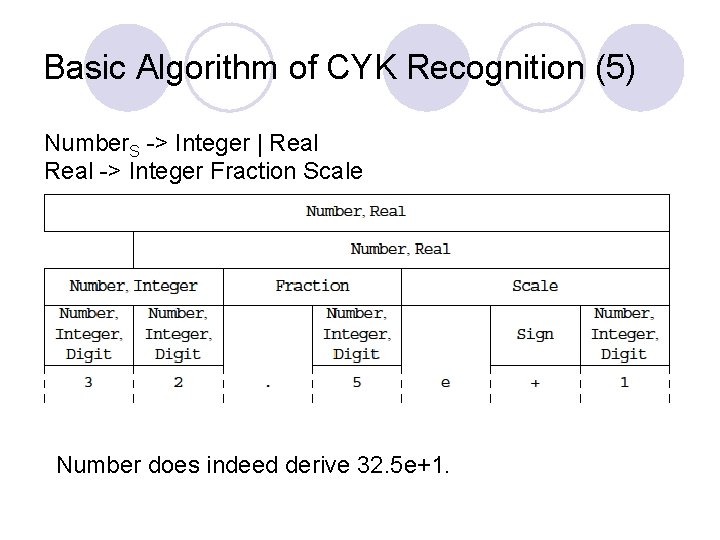 Basic Algorithm of CYK Recognition (5)

Number$_S$ -> Integer | Real
Real -> Integer Fraction Scale

| Number, Real | | | | | | |
|---|---|---|---|---|---|---|
| | Number, Real | | | | | |
| Number, Integer | | Fraction | | Scale | | |
| Number, Integer, Digit | Number, Integer, Digit | | Number, Integer, Digit | | Sign | Number, Integer, Digit |
| 3 | 2 | . | 5 | e | + | 1 |

Number does indeed derive 32.5e+1.